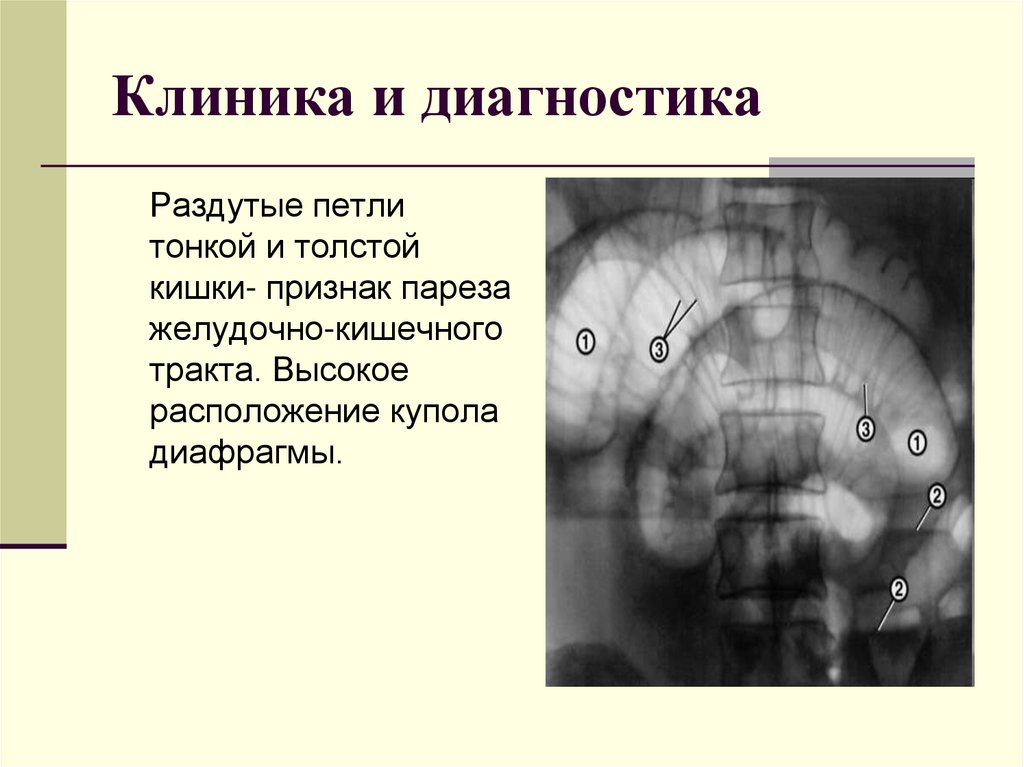 Клиника и диагностика

Раздутые петли тонкой и толстой кишки- признак пареза желудочно-кишечного тракта. Высокое расположение купола диафрагмы.

1
3
3
1
2
2